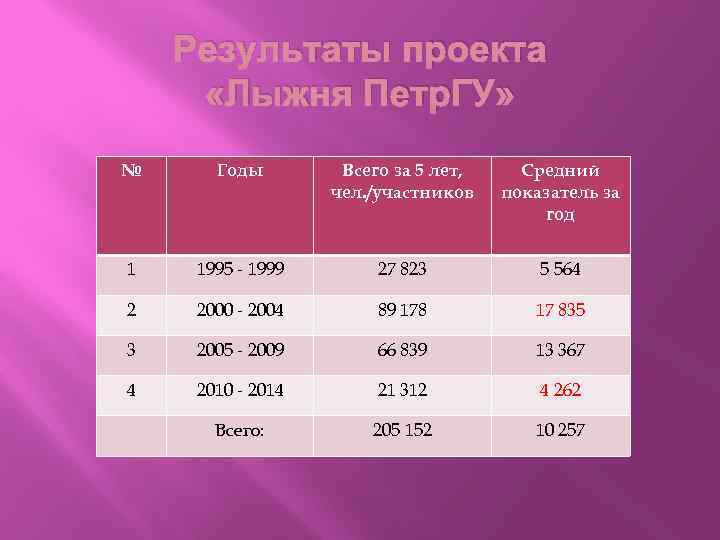 Результаты проекта «Лыжня ПетрГУ»

| № | Годы | Всего за 5 лет, чел./участников | Средний показатель за год |
|---|---|---|---|
| 1 | 1995 - 1999 | 27 823 | 5 564 |
| 2 | 2000 - 2004 | 89 178 | 17 835 |
| 3 | 2005 - 2009 | 66 839 | 13 367 |
| 4 | 2010 - 2014 | 21 312 | 4 262 |
|  | Всего: | 205 152 | 10 257 |